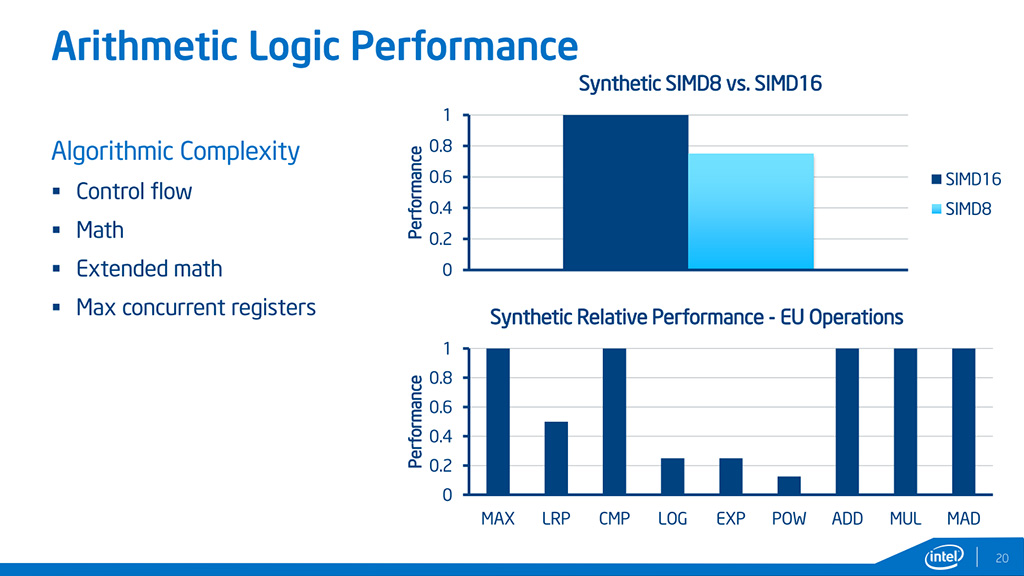 Arithmetic Logic Performance

Algorithmic Complexity
▪ Control flow
▪ Math
▪ Extended math
▪ Max concurrent registers

Synthetic SIMD8 vs. SIMD16

Performance
1
0.8
0.6
0.4
0.2
0

SIMD16
SIMD8

Synthetic Relative Performance - EU Operations

Performance
1
0.8
0.6
0.4
0.2
0

MAX LRP CMP LOG EXP POW ADD MUL MAD

intel

20